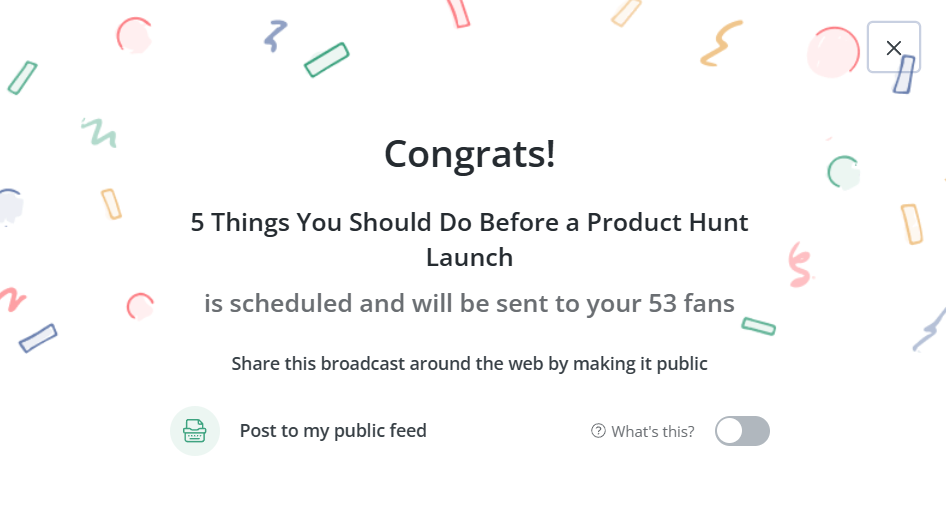 ×

Congrats!

5 Things You Should Do Before a Product Hunt Launch

is scheduled and will be sent to your 53 fans

Share this broadcast around the web by making it public

Post to my public feed

What's this?